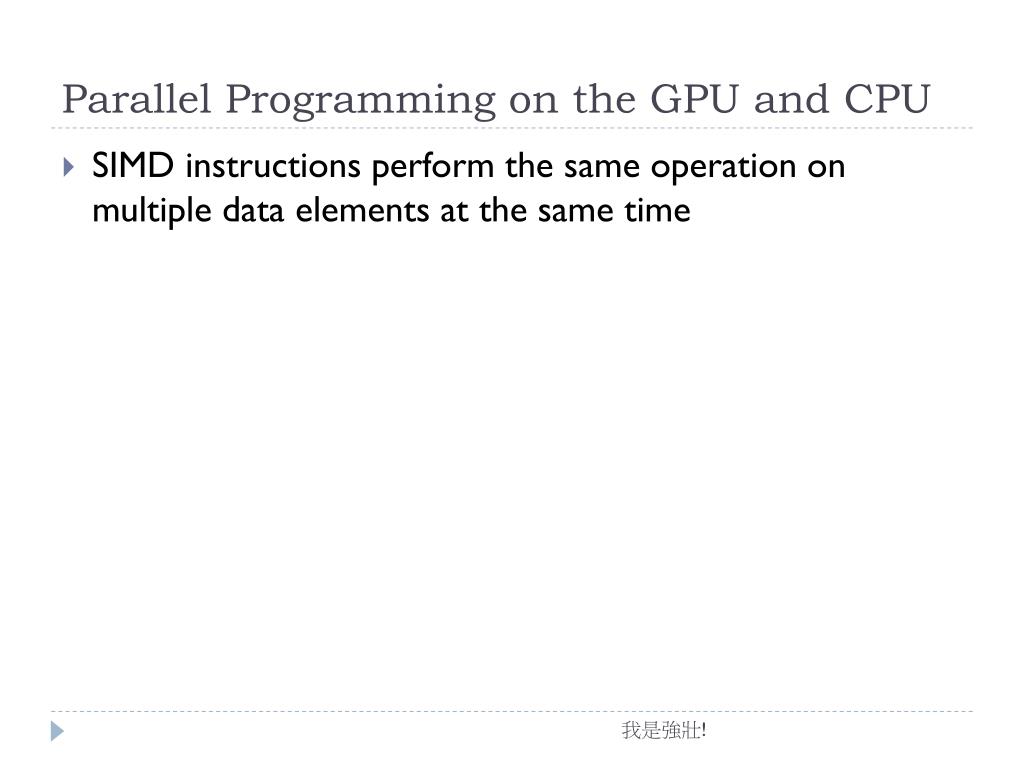 Parallel Programming on the GPU and CPU

SIMD instructions perform the same operation on multiple data elements at the same time

我是強壯!